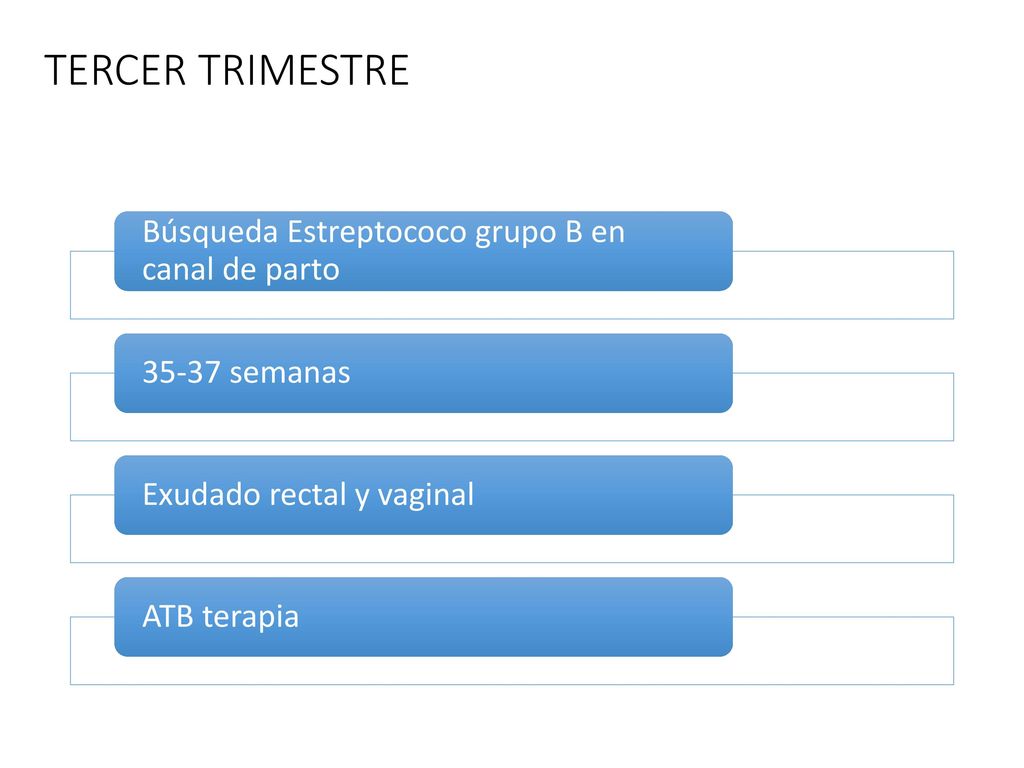 TERCER TRIMESTRE

Búsqueda Estreptococo grupo B en canal de parto

35-37 semanas

Exudado rectal y vaginal

ATB terapia